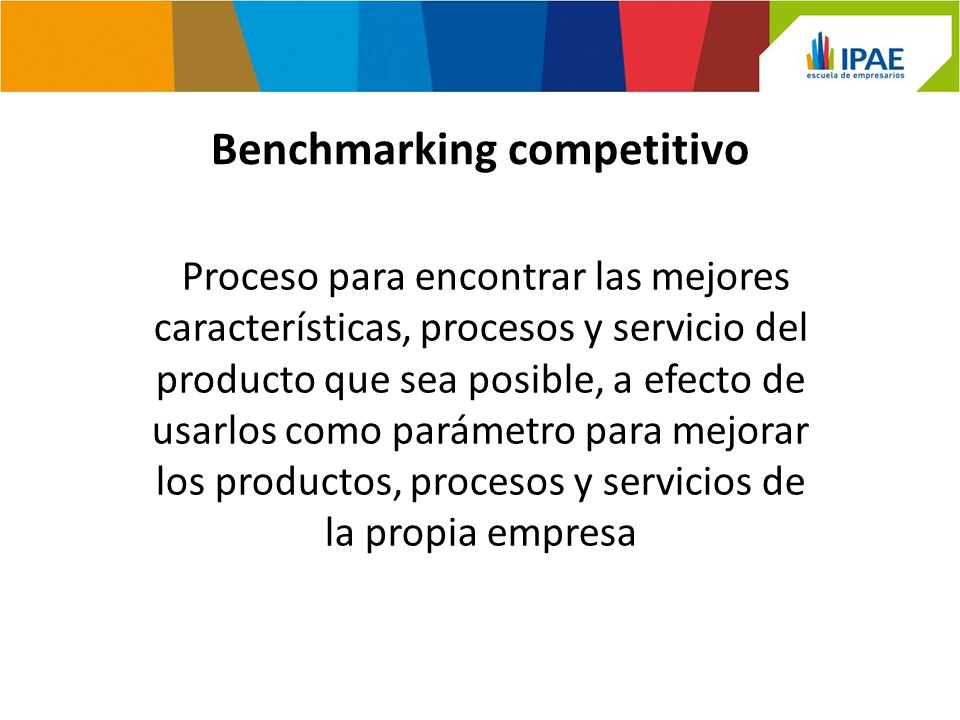 IPAE
escuela de empresarios

Benchmarking competitivo

Proceso para encontrar las mejores características, procesos y servicio del producto que sea posible, a efecto de usarlos como parámetro para mejorar los productos, procesos y servicios de la propia empresa